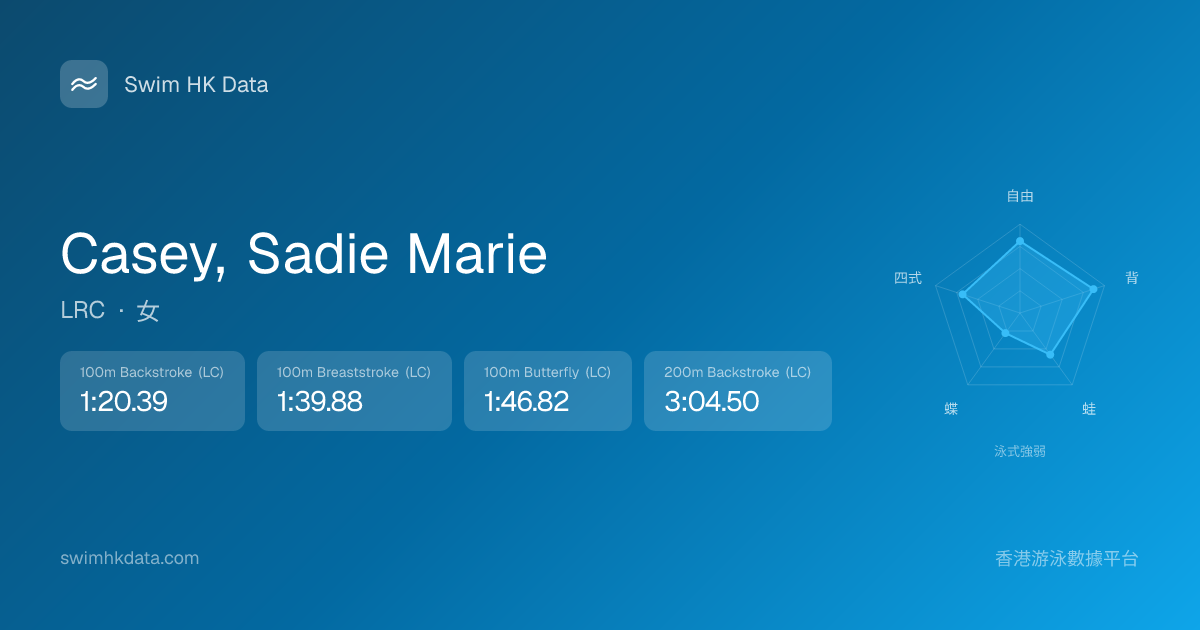 Swim HK Data

Casey, Sadie Marie

LRC · 女

100m Backstroke (LC)
1:20.39

100m Breaststroke (LC)
1:39.88

100m Butterfly (LC)
1:46.82

200m Backstroke (LC)
3:04.50

自由
背
蛙
蝶
四式
泳式強弱

swimhkdata.com

香港游泳數據平台